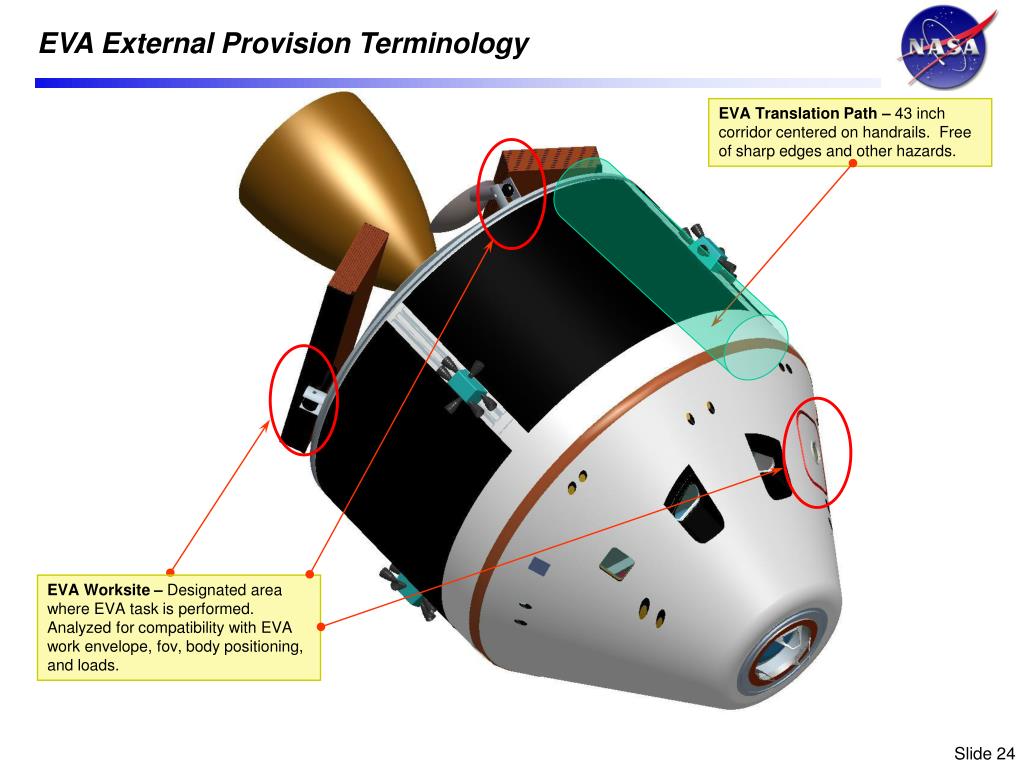 EVA External Provision Terminology

NASA

EVA Translation Path – 43 inch corridor centered on handrails. Free of sharp edges and other hazards.

EVA Worksite – Designated area where EVA task is performed. Analyzed for compatibility with EVA work envelope, fov, body positioning, and loads.

Slide 24